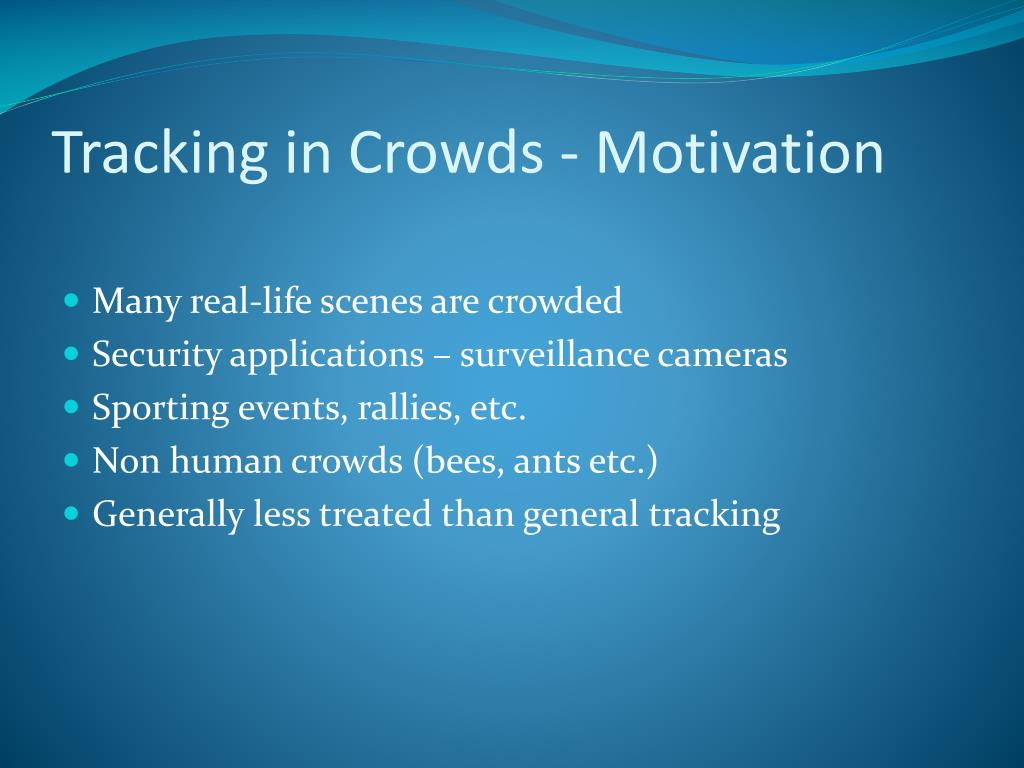 Tracking in Crowds - Motivation

- Many real-life scenes are crowded
- Security applications – surveillance cameras
- Sporting events, rallies, etc.
- Non human crowds (bees, ants etc.)
- Generally less treated than general tracking